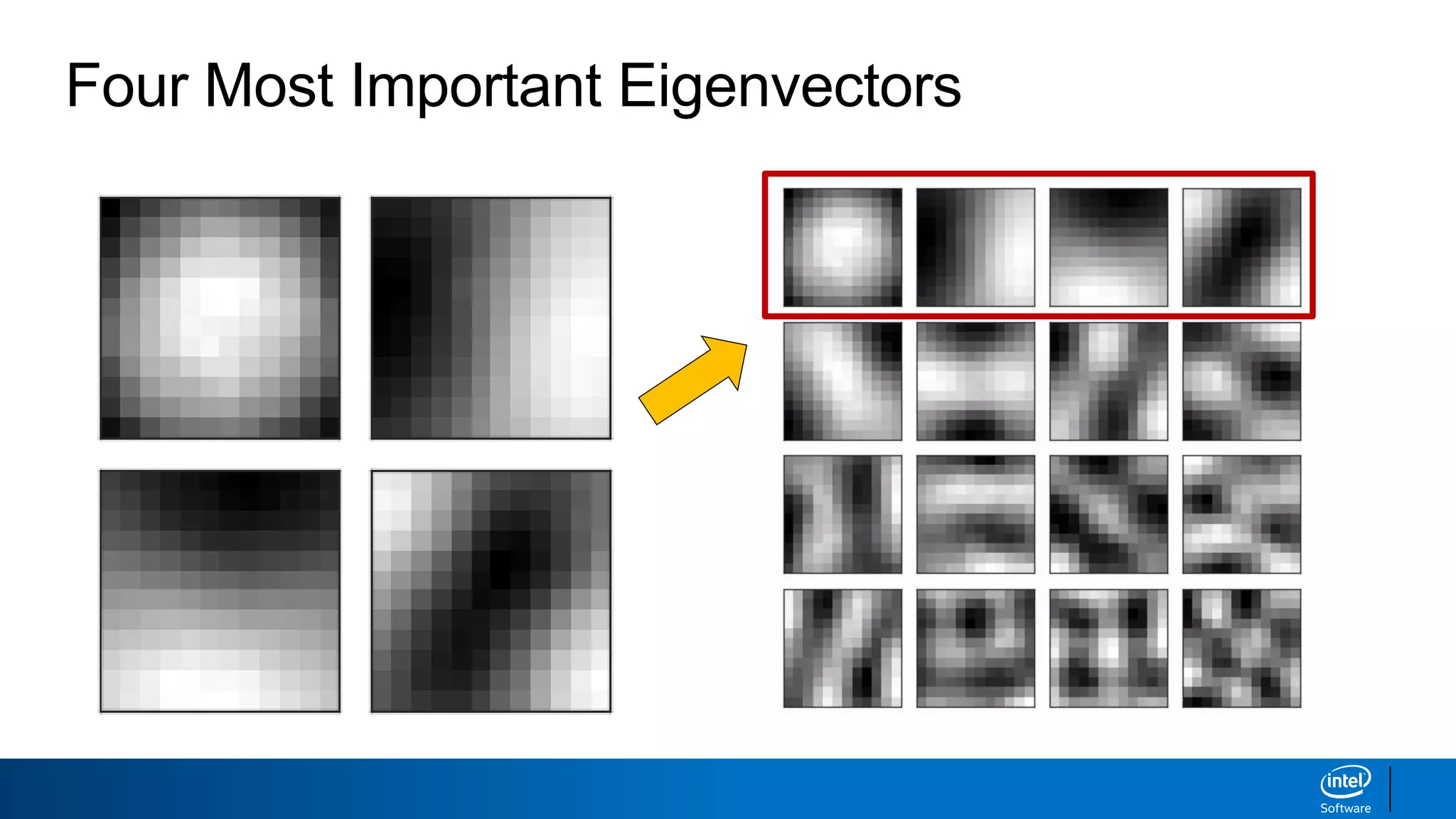 Four Most Important Eigenvectors

intel
Software